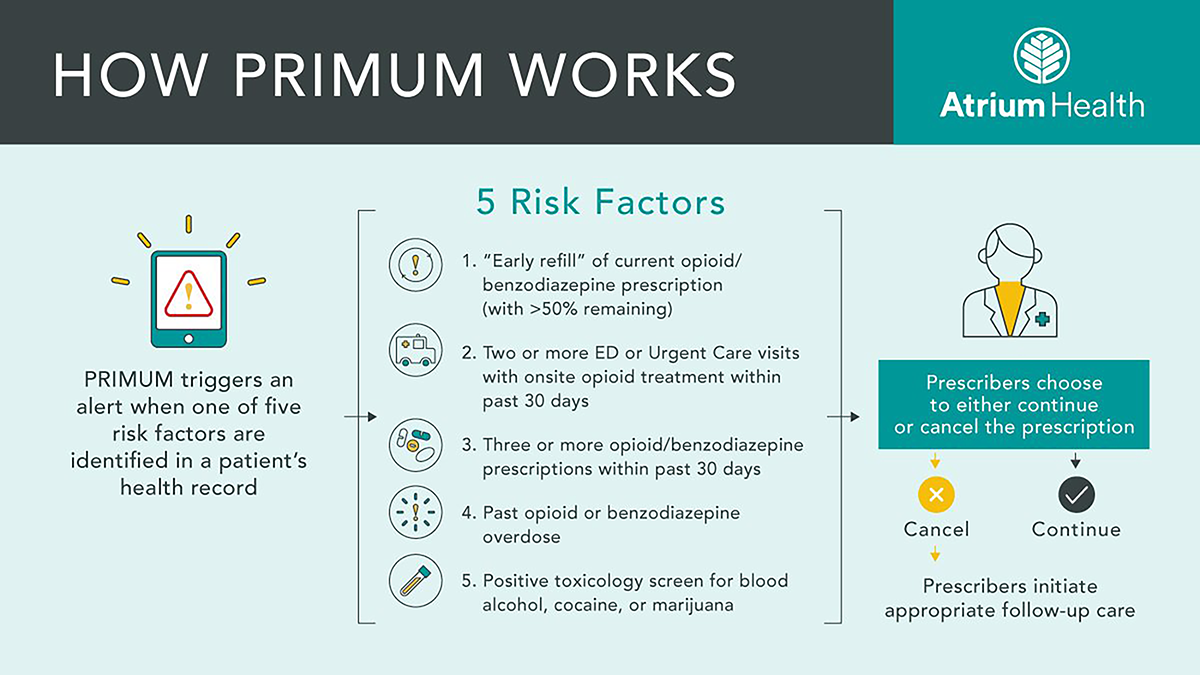 HOW PRIMUM WORKS

Atrium Health

PRIMUM triggers an alert when one of five risk factors are identified in a patient's health record

5 Risk Factors

1. "Early refill" of current opioid/ benzodiazepine prescription (with >50% remaining)

2. Two or more ED or Urgent Care visits with onsite opioid treatment within past 30 days

3. Three or more opioid/benzodiazepine prescriptions within past 30 days

4. Past opioid or benzodiazepine overdose

5. Positive toxicology screen for blood alcohol, cocaine, or marijuana

Prescribers choose to either continue or cancel the prescription

Cancel

Continue

Prescribers initiate appropriate follow-up care